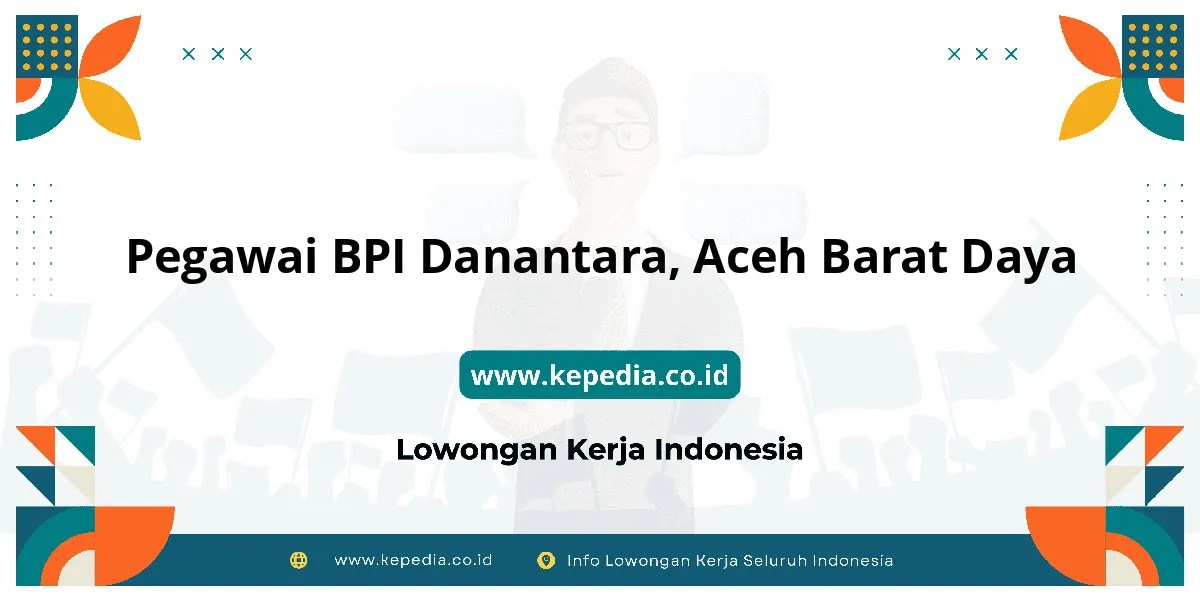 Pegawai BPI Danantara, Aceh Barat Daya

www.kepedia.co.id

Lowongan Kerja Indonesia

www.kepedia.co.id Info Lowongan Kerja Seluruh Indonesia